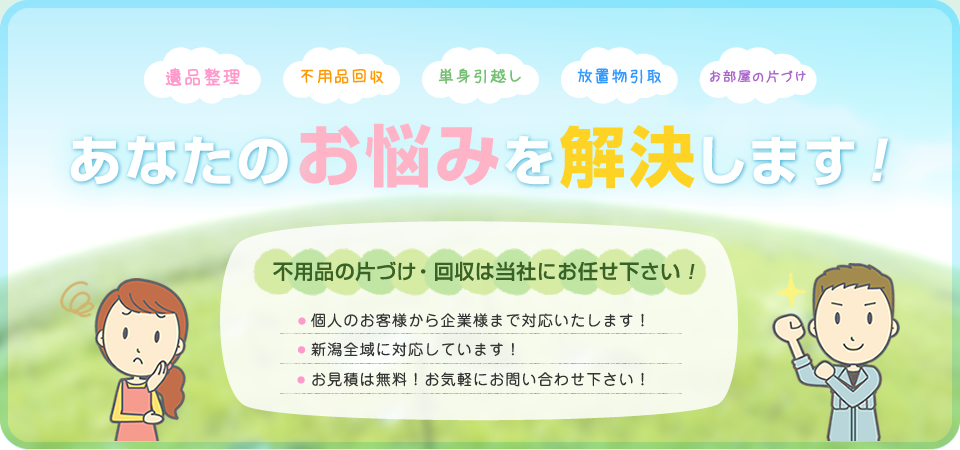 遺品整理

不用品回収

単身引越し

放置物引取

お部屋の片づけ

あなたのお悩みを解決します！

不用品の片づけ・回収は当社にお任せ下さい！

● 個人のお客様から企業様まで対応いたします！

● 新潟全域に対応しています！

● お見積は無料！お気軽にお問い合わせ下さい！